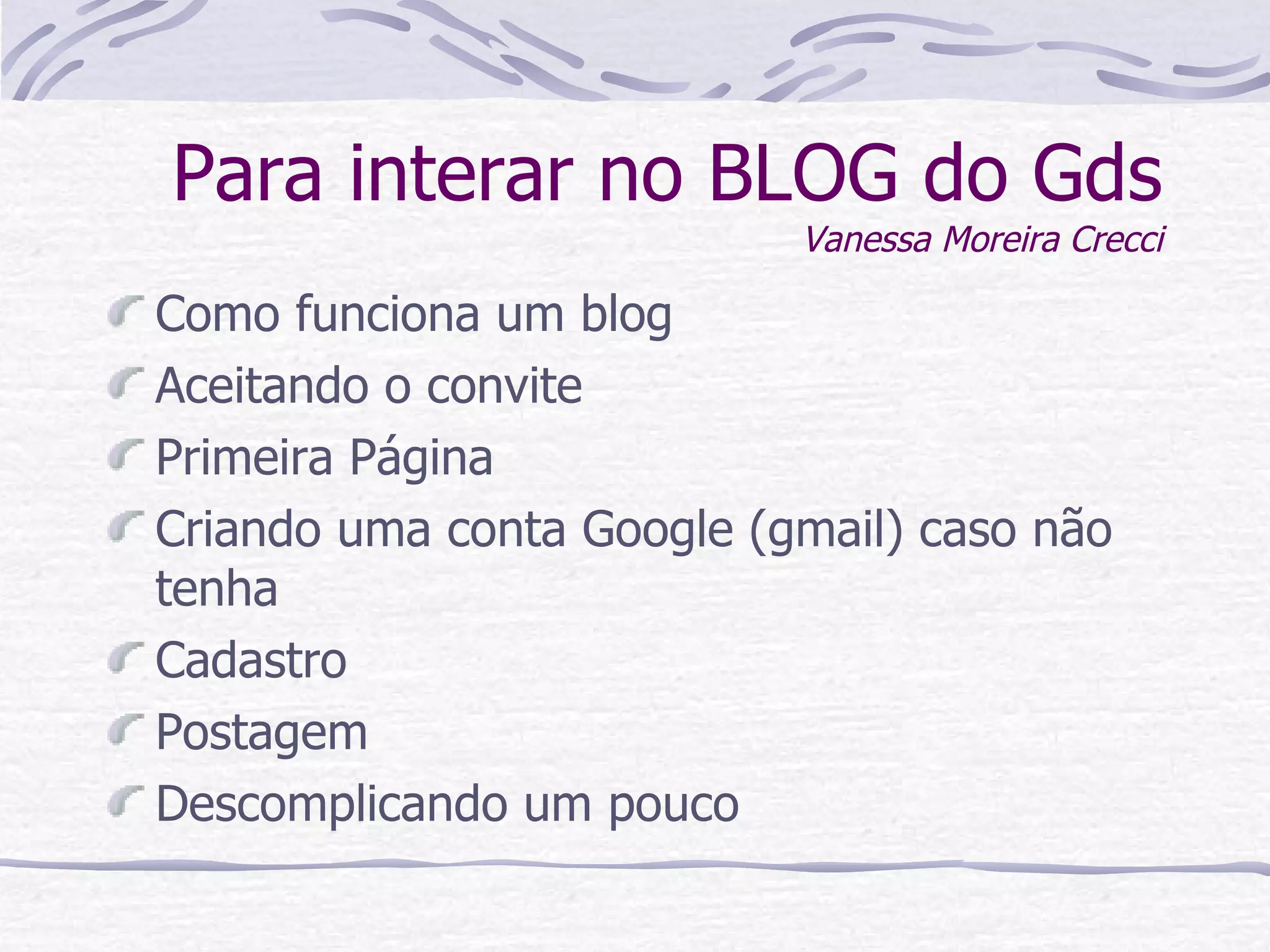 Para interar no BLOG do Gds

Vanessa Moreira Crecci

Como funciona um blog

Aceitando o convite

Primeira Página

Criando uma conta Google (gmail) caso não tenha

Cadastro

Postagem

Descomplicando um pouco